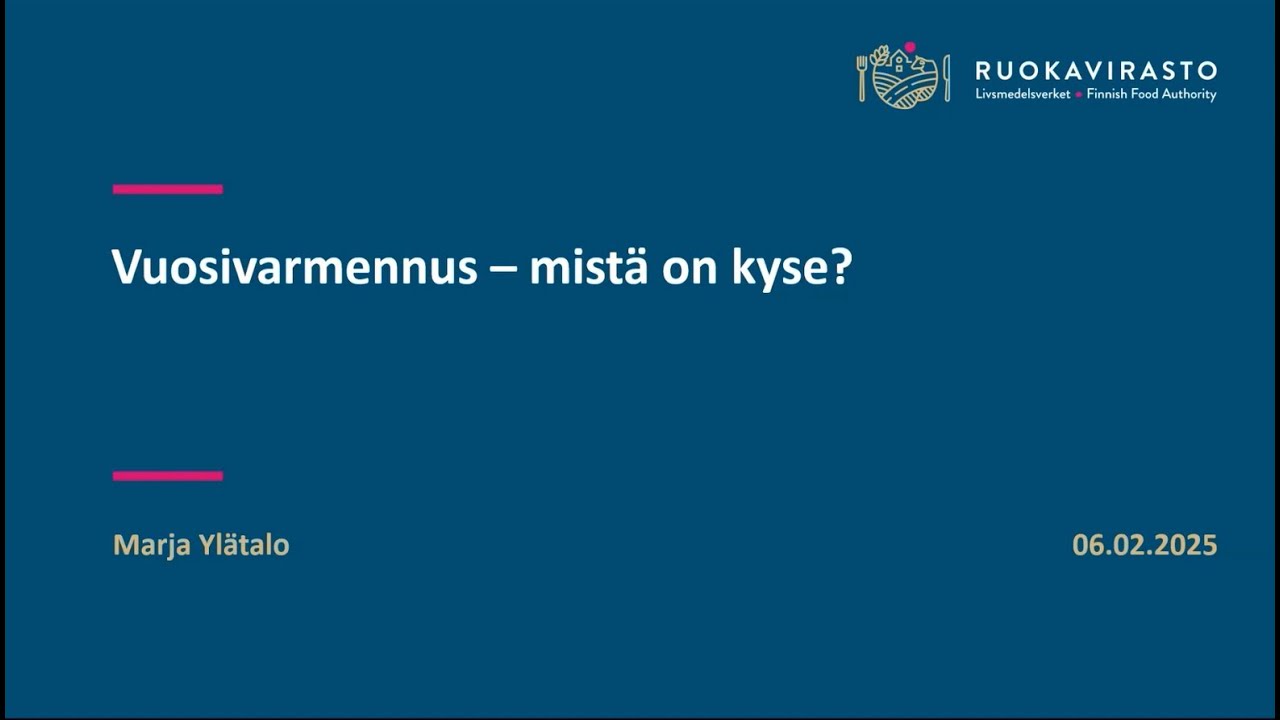 RUOKAVIRASTO
Livsmedelsverket • Finnish Food Authority

Vuosivarmennus – mistä on kyse?

Marja Ylätalo

06.02.2025